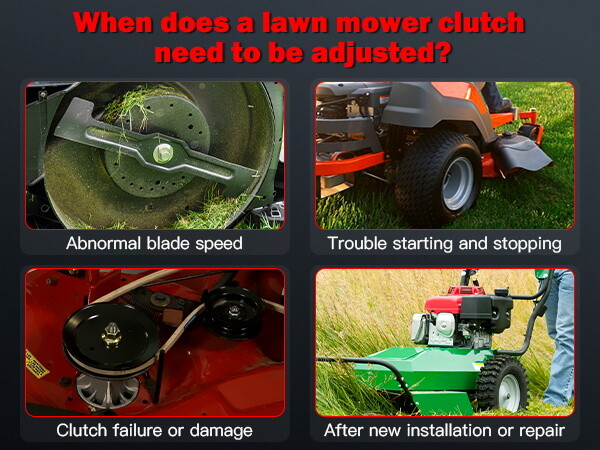 When does a lawn mower clutch need to be adjusted?

Abnormal blade speed

Trouble starting and stopping

Clutch failure or damage

After new installation or repair